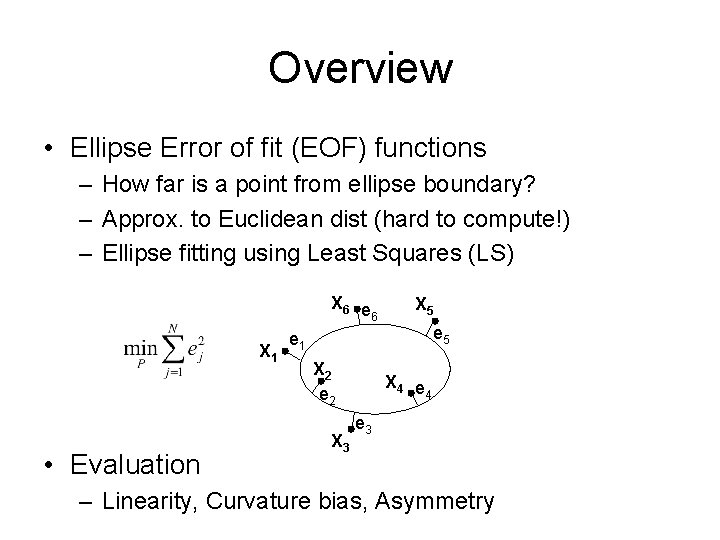 Overview

• Ellipse Error of fit (EOF) functions
– How far is a point from ellipse boundary?
– Approx. to Euclidean dist (hard to compute!)
– Ellipse fitting using Least Squares (LS)

$\min_{P} \sum_{j=1}^{N} e_j^2$

$X_6$ $e_6$ $X_5$ $e_5$ $X_1$ $e_1$ $X_2$ $e_2$ $X_4$ $e_4$ $e_3$ $X_3$

• Evaluation
– Linearity, Curvature bias, Asymmetry